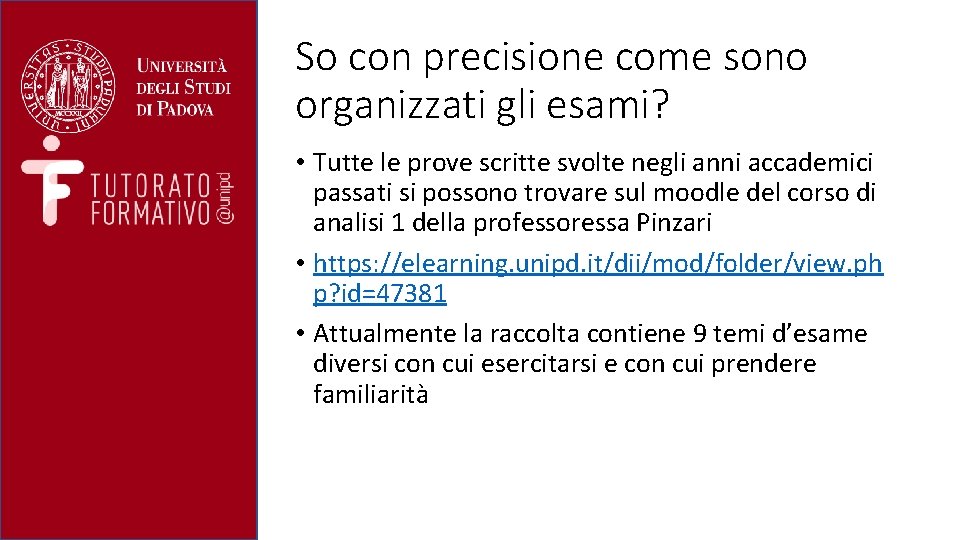 UNIVERSITÀ DEGLI STUDI DI PADOVA

TUTORATO FORMATIVO @unipd

So con precisione come sono organizzati gli esami?

• Tutte le prove scritte svolte negli anni accademici passati si possono trovare sul moodle del corso di analisi 1 della professoressa Pinzari

• https://elearning.unipd.it/dii/mod/folder/view.php?id=47381

• Attualmente la raccolta contiene 9 temi d'esame diversi con cui esercitarsi e con cui prendere familiarità